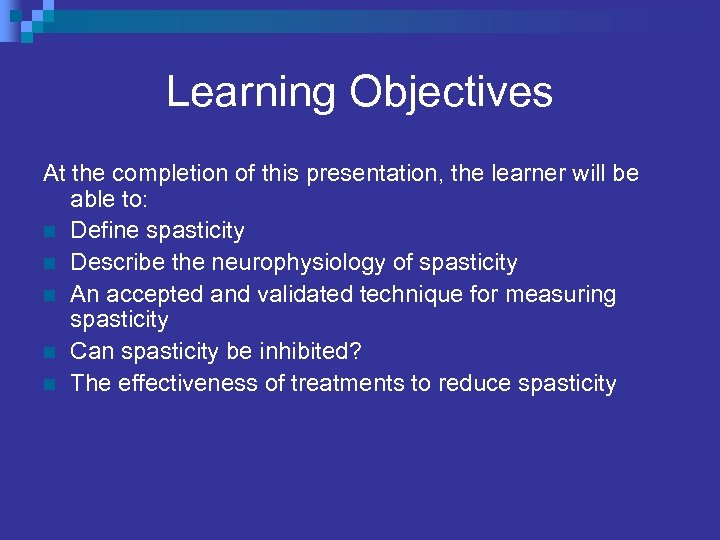 Learning Objectives

At the completion of this presentation, the learner will be able to:

- Define spasticity
- Describe the neurophysiology of spasticity
- An accepted and validated technique for measuring spasticity
- Can spasticity be inhibited?
- The effectiveness of treatments to reduce spasticity